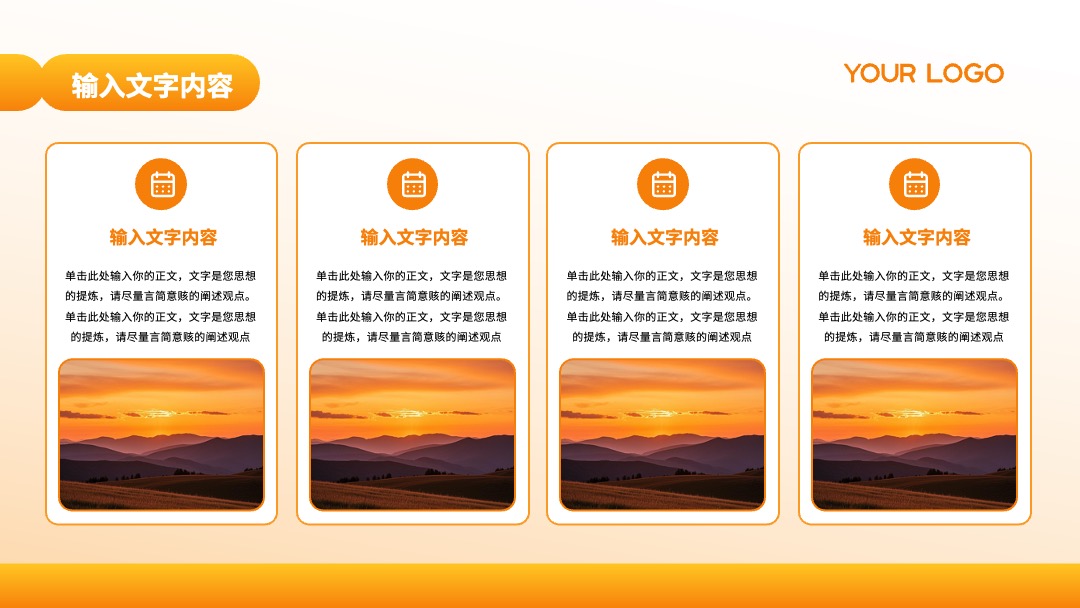 输入文字内容

YOUR LOGO

输入文字内容

单击此处输入你的正文，文字是您思想的提炼，请尽量言简意赅的阐述观点。单击此处输入你的正文，文字是您思想的提炼，请尽量言简意赅的阐述观点

输入文字内容

单击此处输入你的正文，文字是您思想的提炼，请尽量言简意赅的阐述观点。单击此处输入你的正文，文字是您思想的提炼，请尽量言简意赅的阐述观点

输入文字内容

单击此处输入你的正文，文字是您思想的提炼，请尽量言简意赅的阐述观点。单击此处输入你的正文，文字是您思想的提炼，请尽量言简意赅的阐述观点

输入文字内容

单击此处输入你的正文，文字是您思想的提炼，请尽量言简意赅的阐述观点。单击此处输入你的正文，文字是您思想的提炼，请尽量言简意赅的阐述观点